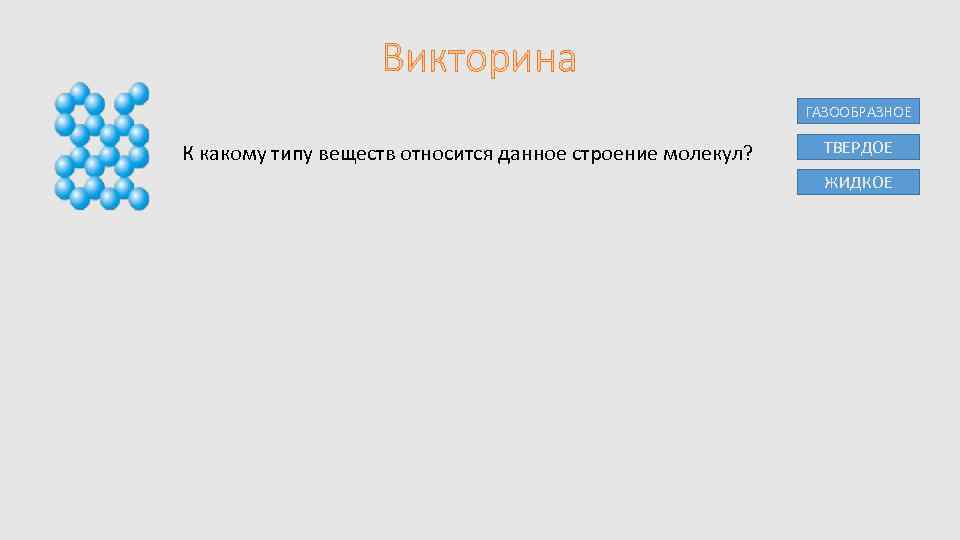 Викторина

К какому типу веществ относится данное строение молекул?

ГАЗООБРАЗНОЕ

ТВЕРДОЕ

ЖИДКОЕ